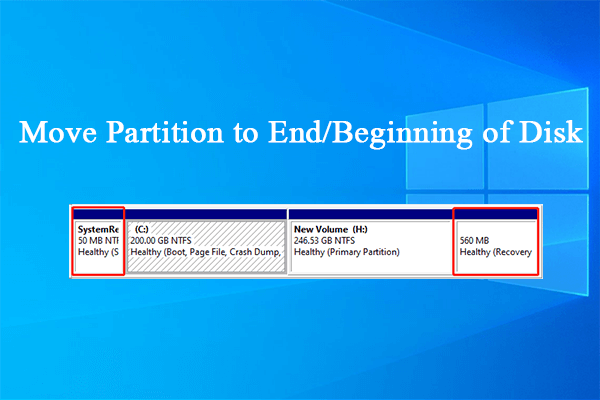 Move Partition to End/Beginning of Disk

SystemRe
50 MB NTF
Healthy (S

(C:)
200.00 GB NTFS
Healthy (Boot, Page File, Crash Dump,

New Volume (H:)
246.53 GB NTFS
Healthy (Primary Partition)

560 MB
Healthy (Recovery